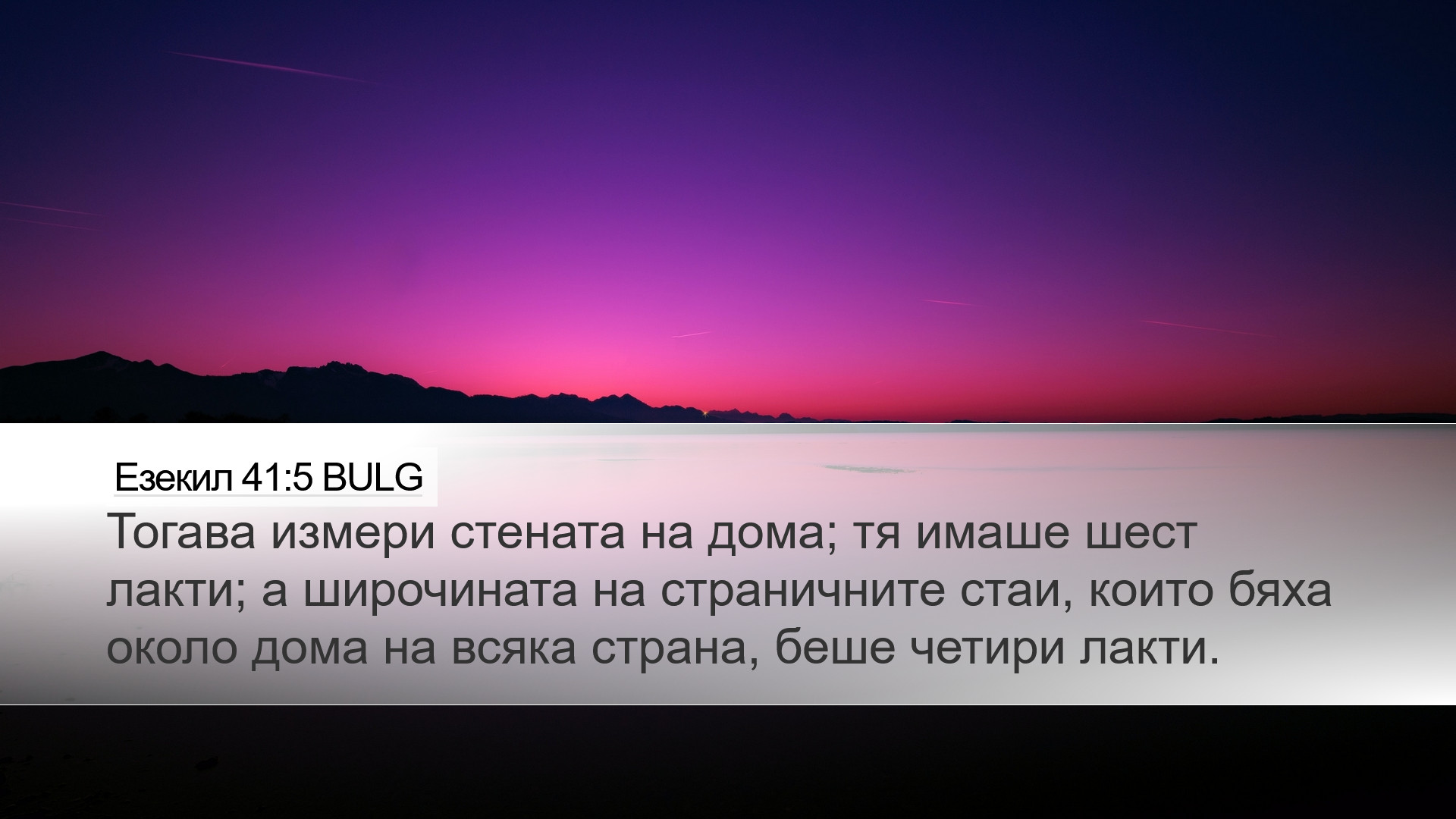 Езекил 41:5 BULG

Тогава измери стената на дома; тя имаше шест лакти; а широчината на страничните стаи, които бяха около дома на всяка страна, беше четири лакти.